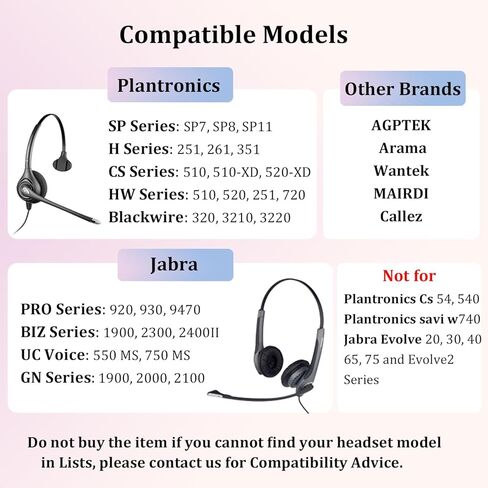 Compatible Models

Plantronics

SP Series: SP7, SP8, SP11
H Series: 251, 261, 351
CS Series: 510, 510-XD, 520-XD
HW Series: 510, 520, 251, 720
Blackwire: 320, 3210, 3220

Other Brands

AGPTEK
Arama
Wantek
MAIRDI
Callez

Jabra

PRO Series: 920, 930, 9470
BIZ Series: 1900, 2300, 2400II
UC Voice: 550 MS, 750 MS
GN Series: 1900, 2000, 2100

Not for

Plantronics Cs 54, 540
Plantronics savi w740
Jabra Evolve 20, 30, 40 65, 75 and Evolve2 Series

Do not buy the item if you cannot find your headset model in Lists, please contact us for Compatibility Advice.